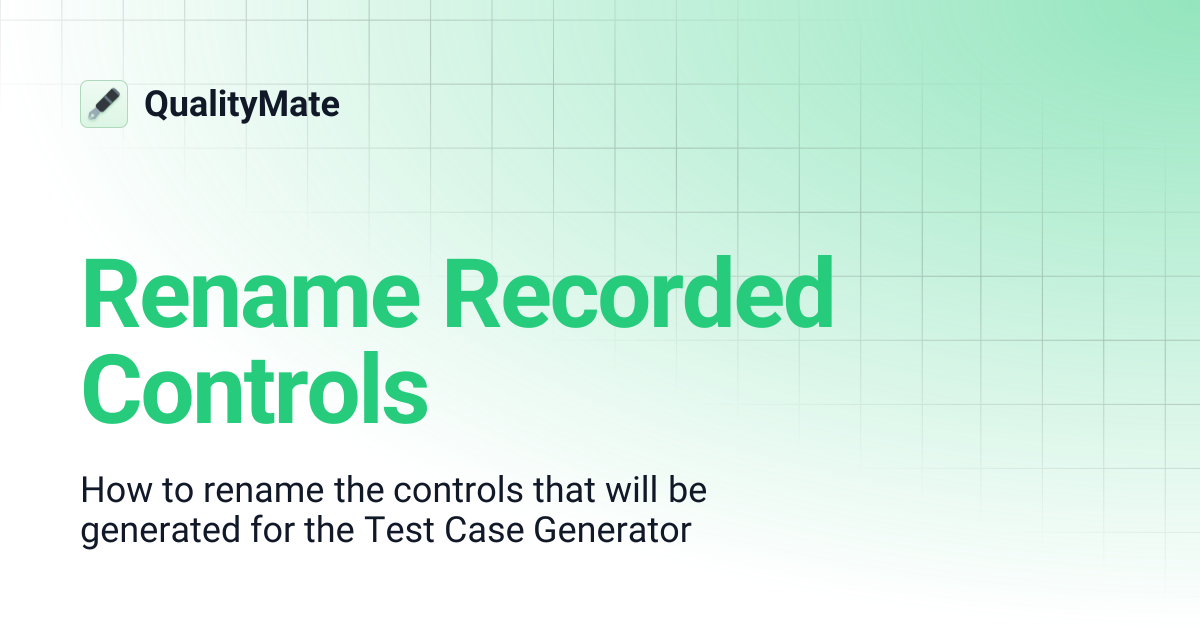 QualityMate

Rename Recorded Controls

How to rename the controls that will be generated for the Test Case Generator